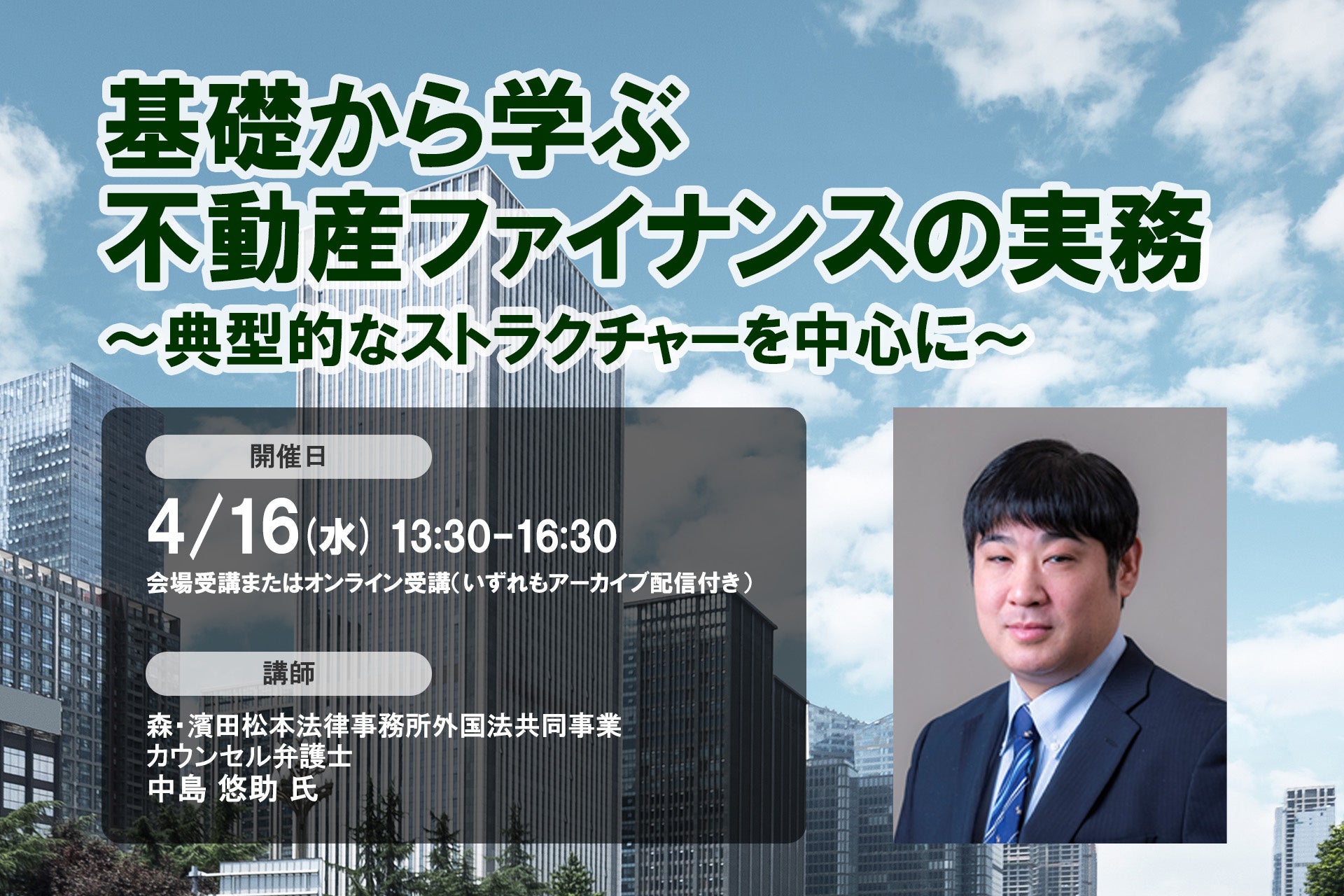 基礎から学ぶ
不動産ファイナンスの実務
～典型的なストラクチャーを中心に～

開催日

4/16(水) 13:30-16:30
会場受講またはオンライン受講(いずれもアーカイブ配信付き)

講師

森・濱田松本法律事務所外国法共同事業
カウンセル弁護士
中島 悠助 氏